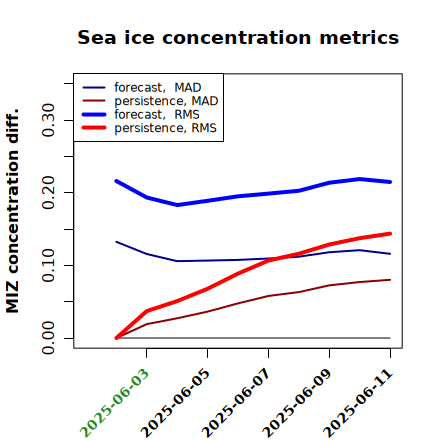 Sea ice concentration metrics

forecast, MAD
persistence, MAD
forecast, RMS
persistence, RMS

MIZ concentration diff.

0.00
0.10
0.20
0.30

2025-06-03
2025-06-05
2025-06-07
2025-06-09
2025-06-11